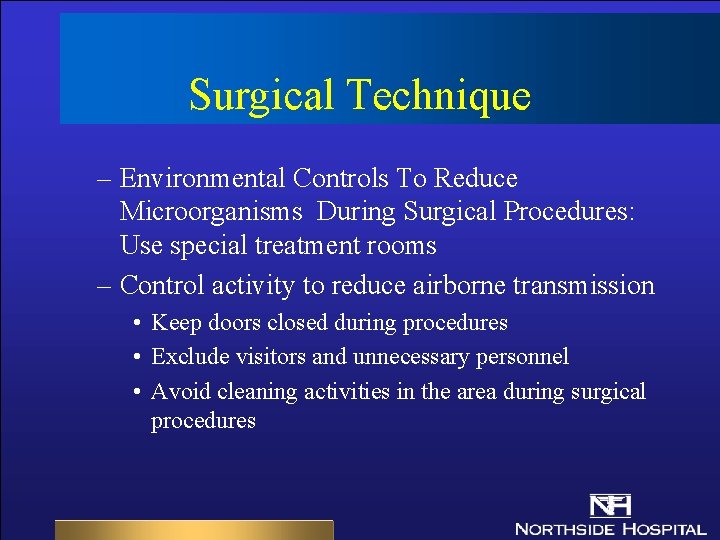 Surgical Technique

– Environmental Controls To Reduce Microorganisms During Surgical Procedures: Use special treatment rooms

– Control activity to reduce airborne transmission

• Keep doors closed during procedures

• Exclude visitors and unnecessary personnel

• Avoid cleaning activities in the area during surgical procedures

NH

NORTHSIDE HOSPITAL